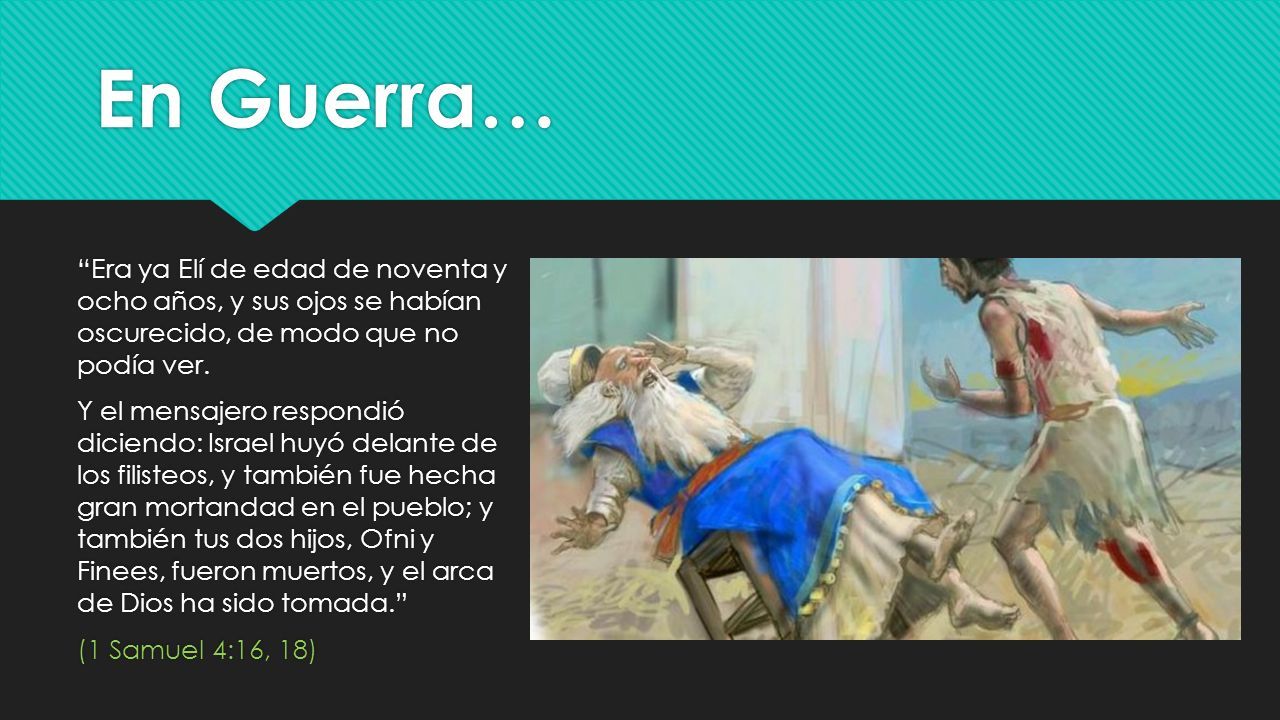 En Guerra…

“Era ya Elí de edad de noventa y ocho años, y sus ojos se habían oscurecido, de modo que no podía ver.

Y el mensajero respondió diciendo: Israel huyó delante de los filisteos, y también fue hecha gran mortandad en el pueblo; y también tus dos hijos, Ofni y Finees, fueron muertos, y el arca de Dios ha sido tomada.”

(1 Samuel 4:16, 18)